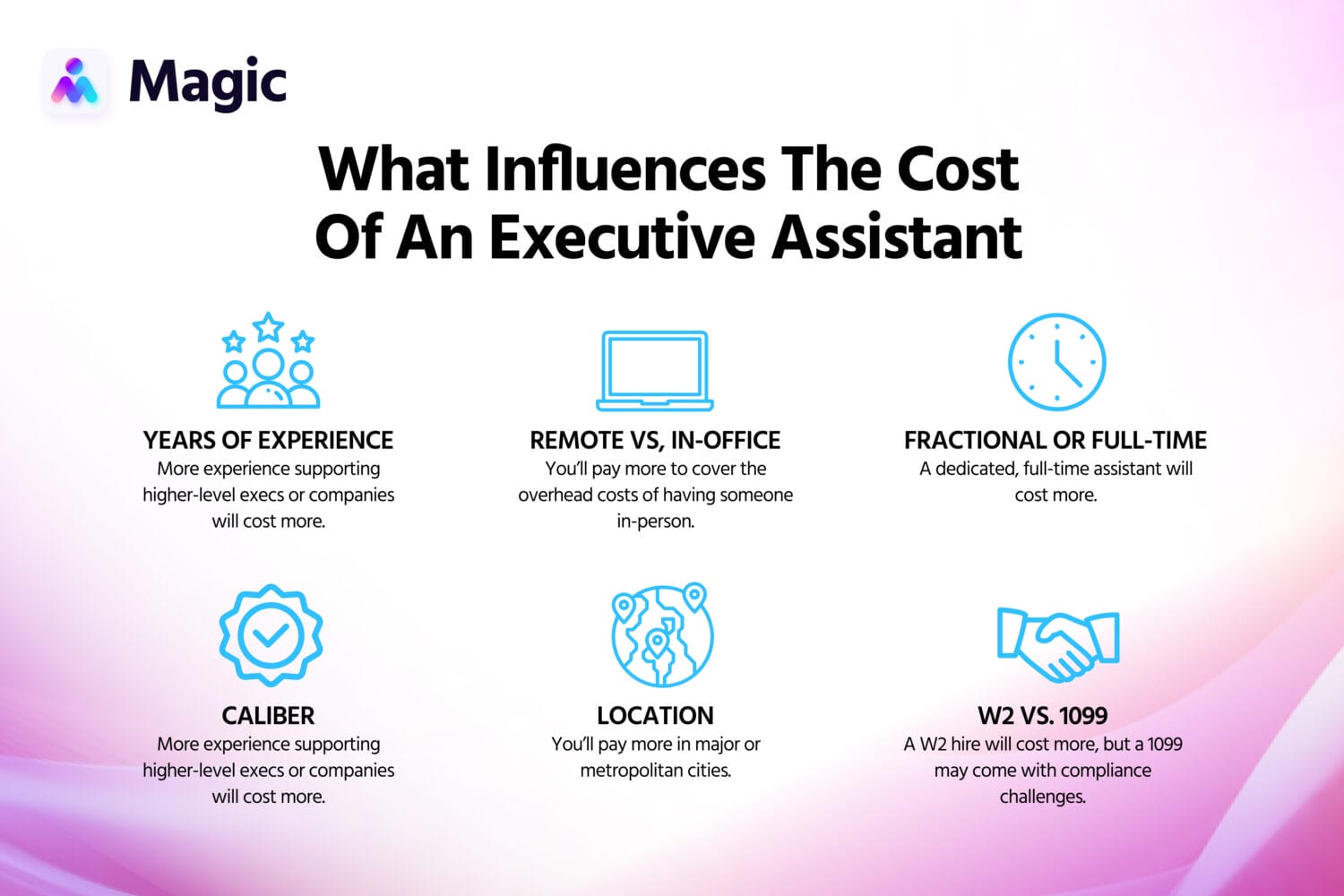 Magic

What Influences The Cost Of An Executive Assistant

YEARS OF EXPERIENCE
More experience supporting higher-level execs or companies will cost more.

REMOTE VS, IN-OFFICE
You'll pay more to cover the overhead costs of having someone in-person.

FRACTIONAL OR FULL-TIME
A dedicated, full-time assistant will cost more.

CALIBER
More experience supporting higher-level execs or companies will cost more.

LOCATION
You'll pay more in major or metropolitan cities.

W2 VS. 1099
A W2 hire will cost more, but a 1099 may come with compliance challenges.